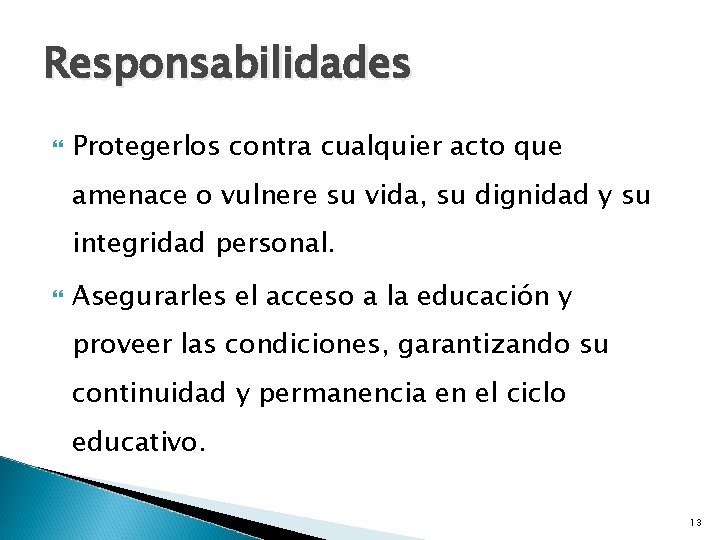 Responsabilidades

Protegerlos contra cualquier acto que amenace o vulnere su vida, su dignidad y su integridad personal.

Asegurarles el acceso a la educación y proveer las condiciones, garantizando su continuidad y permanencia en el ciclo educativo.

13